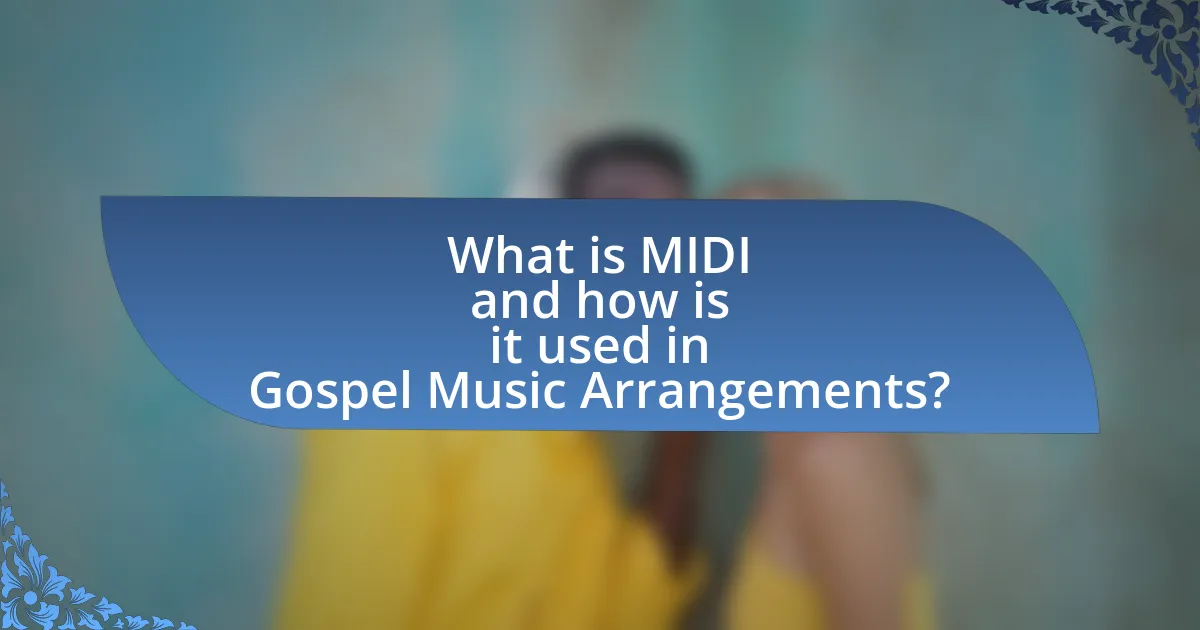 What is MIDI and how is it used in Gospel Music Arrangements?